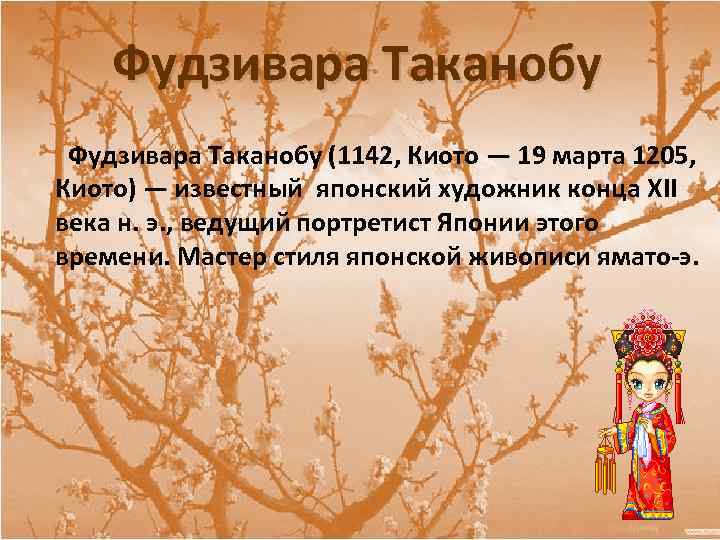 Фудзивара Таканобу

Фудзивара Таканобу (1142, Киото — 19 марта 1205, Киото) — известный японский художник конца XII века н. э., ведущий портретист Японии этого времени. Мастер стиля японской живописи ямато-э.